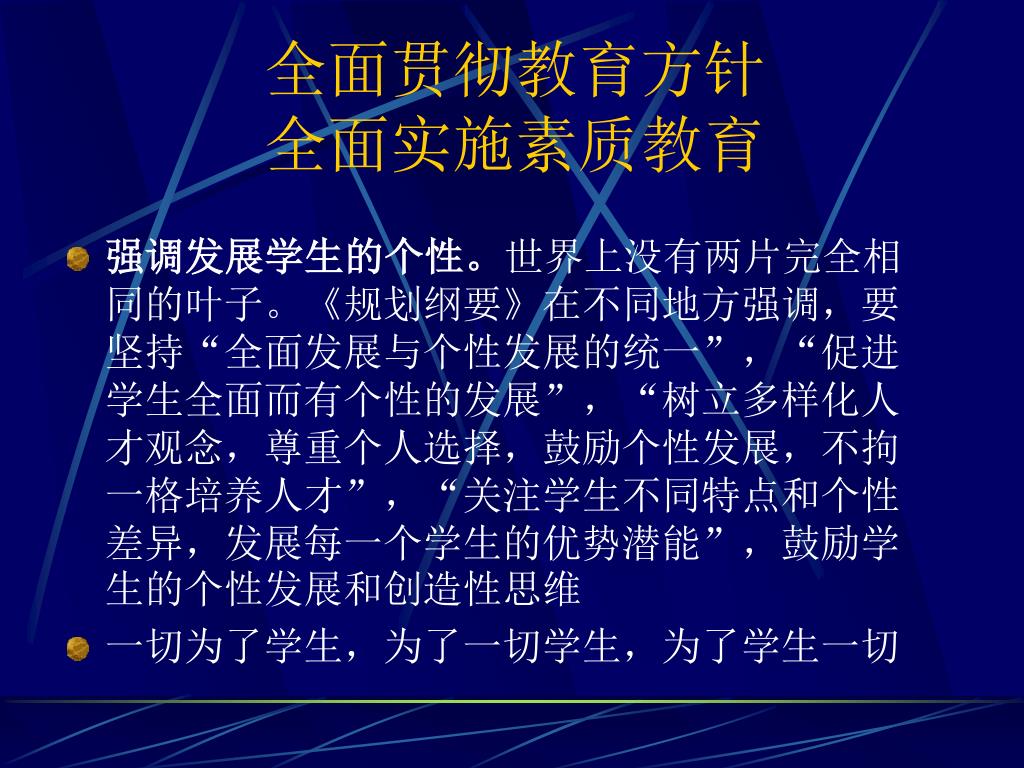 全面贯彻教育方针
全面实施素质教育

强调发展学生的个性。世界上没有两片完全相同的叶子。《规划纲要》在不同地方强调，要坚持“全面发展与个性发展的统一”，“促进学生全面而有个性的发展”，“树立多样化人才观念，尊重个人选择，鼓励个性发展，不拘一格培养人才”，“关注学生不同特点和个性差异，发展每一个学生的优势潜能”，鼓励学生的个性发展和创造性思维

一切为了学生，为了一切学生，为了学生一切